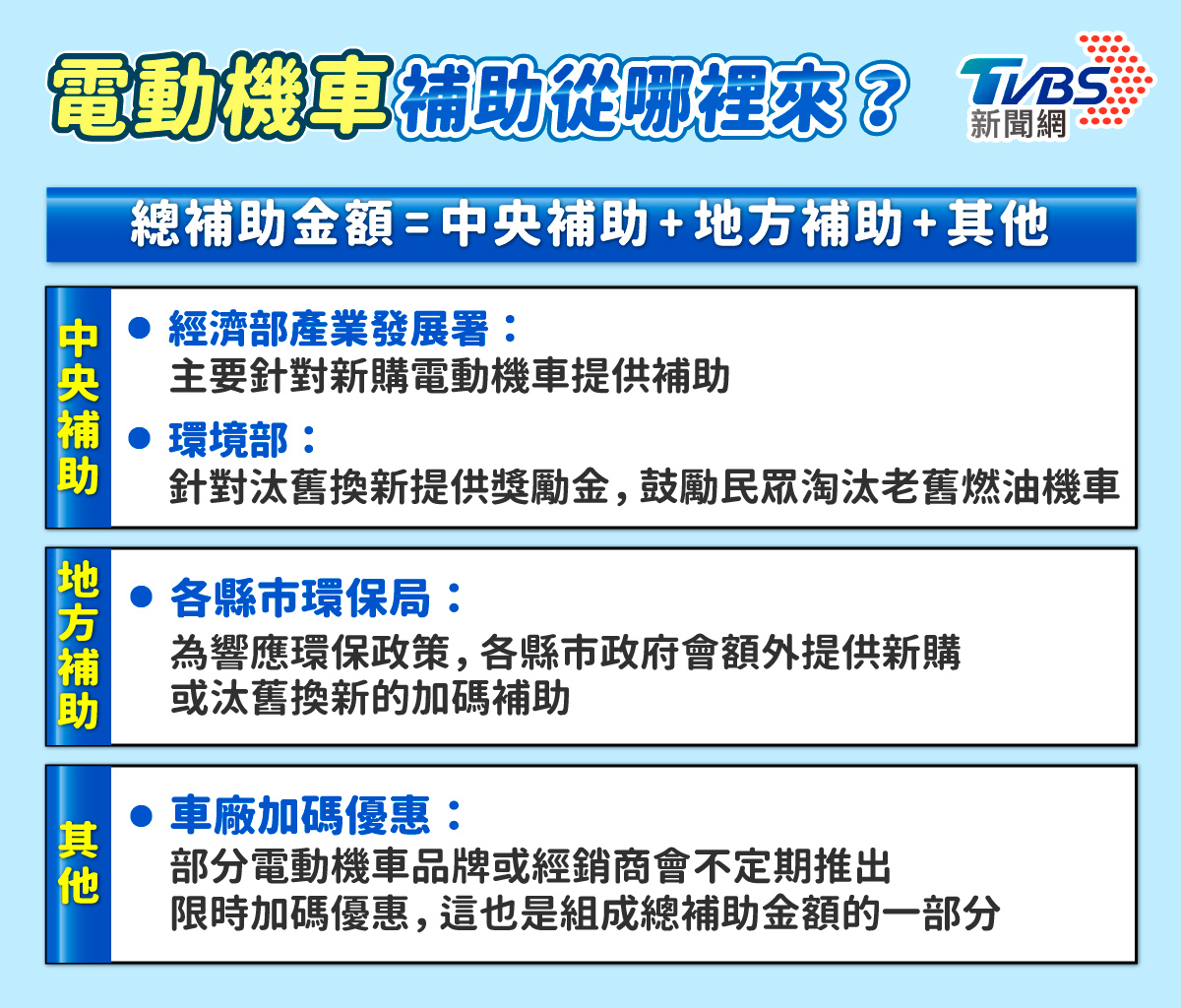 電動機車補助從哪裡來？

TVBS 新聞網

總補助金額＝中央補助＋地方補助＋其他

中央補助

● 經濟部產業發展署：
主要針對新購電動機車提供補助

● 環境部：
針對汰舊換新提供獎勵金，鼓勵民眾淘汰老舊燃油機車

地方補助

● 各縣市環保局：
為響應環保政策，各縣市政府會額外提供新購或汰舊換新的加碼補助

其他

● 車廠加碼優惠：
部分電動機車品牌或經銷商會不定期推出限時加碼優惠，這也是組成總補助金額的一部分